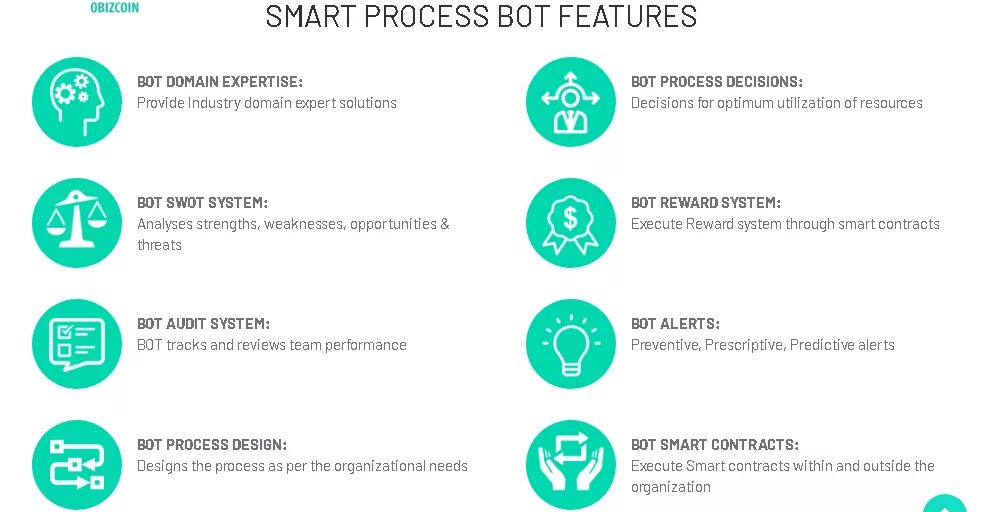 OBIZCOIN

SMART PROCESS BOT FEATURES

BOT DOMAIN EXPERTISE:
Provide Industry domain expert solutions

BOT SWOT SYSTEM:
Analyses strengths, weaknesses, opportunities & threats

BOT AUDIT SYSTEM:
BOT tracks and reviews team performance

BOT PROCESS DESIGN:
Designs the process as per the organizational needs

BOT PROCESS DECISIONS:
Decisions for optimum utilization of resources

BOT REWARD SYSTEM:
Execute Reward system through smart contracts

BOT ALERTS:
Preventive, Prescriptive, Predictive alerts

BOT SMART CONTRACTS:
Execute Smart contracts within and outside the organization